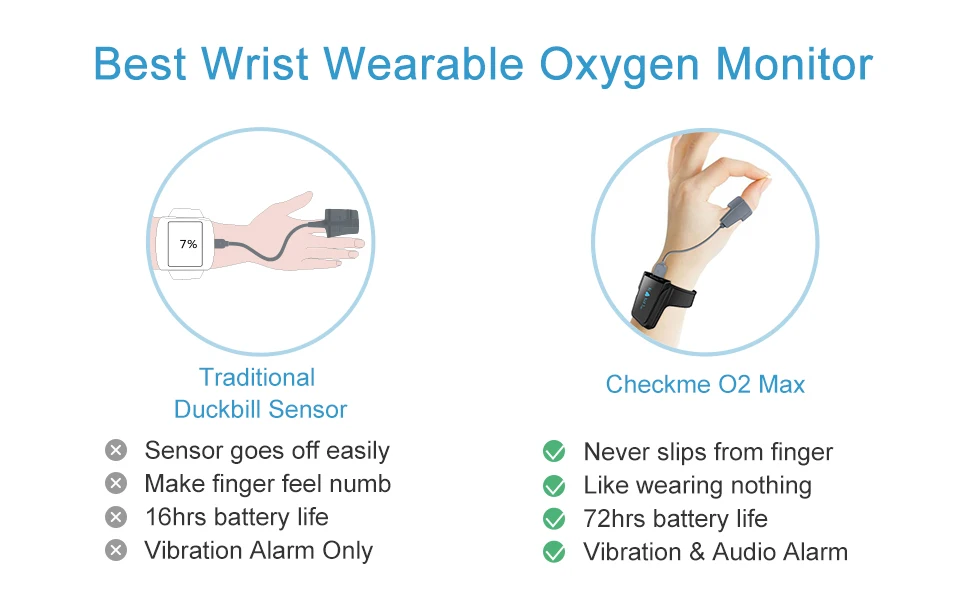 Best Wrist Wearable Oxygen Monitor

7%

Traditional Duckbill Sensor

Sensor goes off easily
Make finger feel numb
16hrs battery life
Vibration Alarm Only

Checkme O2 Max

Never slips from finger
Like wearing nothing
72hrs battery life
Vibration & Audio Alarm